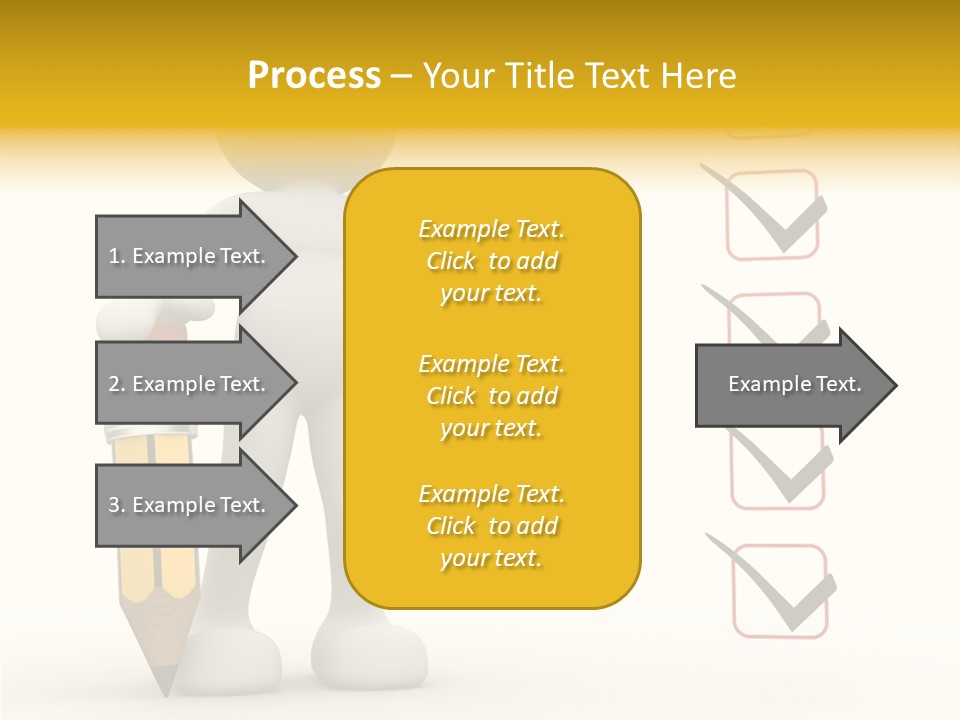 Process – Your Title Text Here

1. Example Text.

2. Example Text.

3. Example Text.

Example Text. Click to add your text.

Example Text. Click to add your text.

Example Text. Click to add your text.

Example Text.